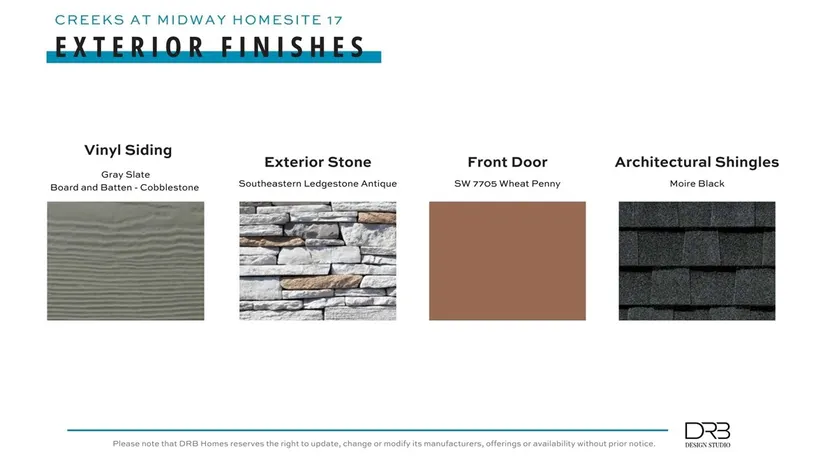 CREEKS AT MIDWAY HOMESITE 17

EXTERIOR FINISHES

Vinyl Siding
Gray Slate
Board and Batten - Cobblestone

Exterior Stone
Southeastern Ledgestone Antique

Front Door
SW 7705 Wheat Penny

Architectural Shingles
Moire Black

Please note that DRB Homes reserves the right to update, change or modify its manufacturers, offerings or availability without prior notice.

DRB
DESIGN STUDIO